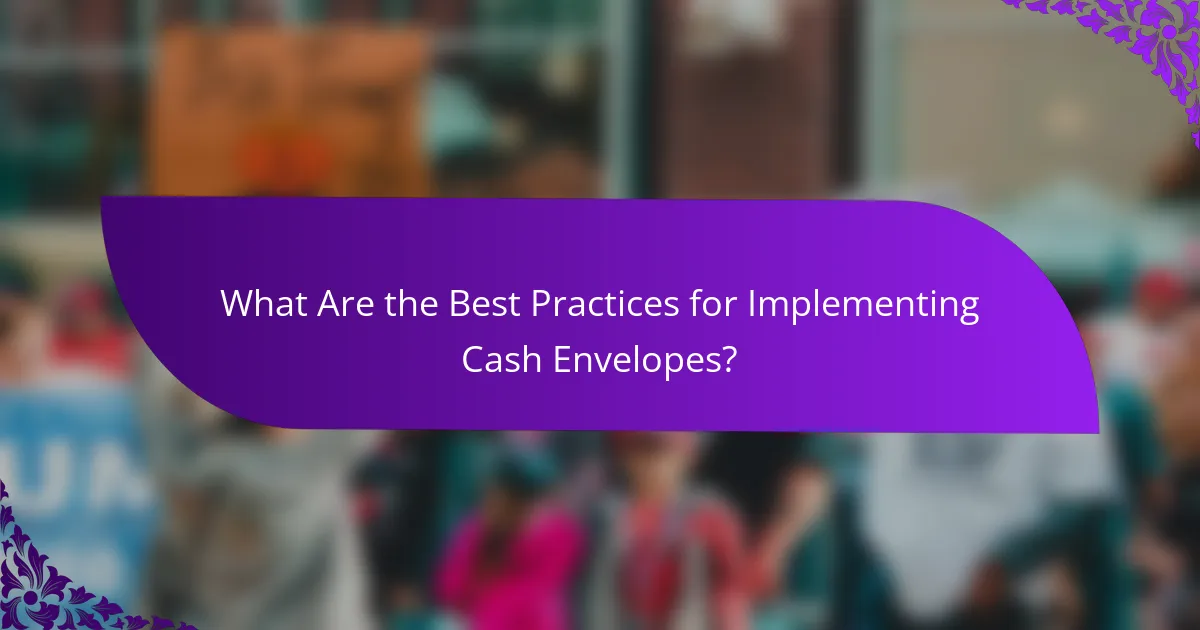 What Are the Best Practices for Implementing Cash Envelopes?